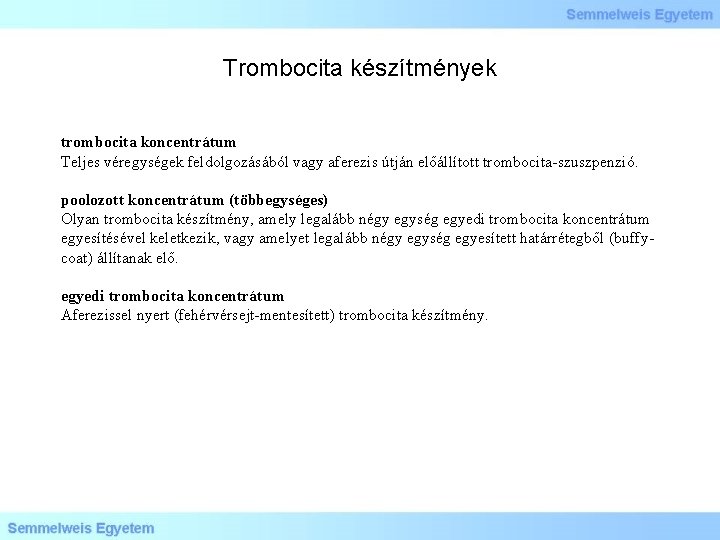 Semmelweis Egyetem

Trombocita készítmények

trombocita koncentrátum
Teljes véregységek feldolgozásából vagy aferezis útján előállított trombocita-szuszpenzió.

poolozott koncentrátum (többegységes)
Olyan trombocita készítmény, amely legalább négy egység egyedi trombocita koncentrátum egyesítésével keletkezik, vagy amelyet legalább négy egység egyesített határrétegből (buffy-coat) állítanak elő.

egyedi trombocita koncentrátum
Aferezissel nyert (fehérvérsejt-mentesített) trombocita készítmény.

Semmelweis Egyetem